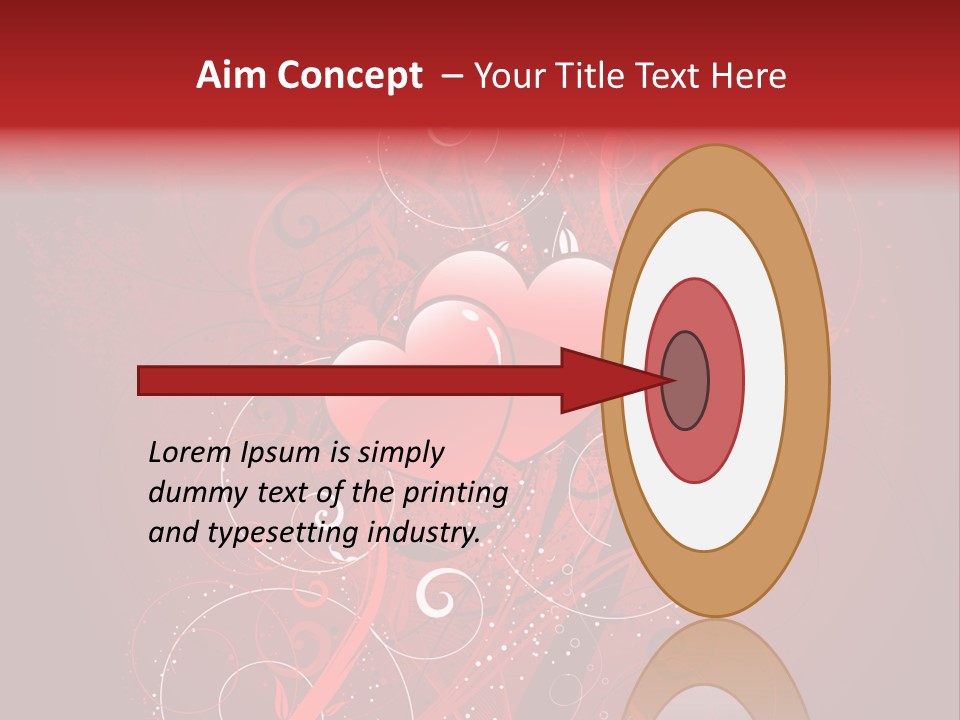 Aim Concept – Your Title Text Here

Lorem Ipsum is simply dummy text of the printing and typesetting industry.